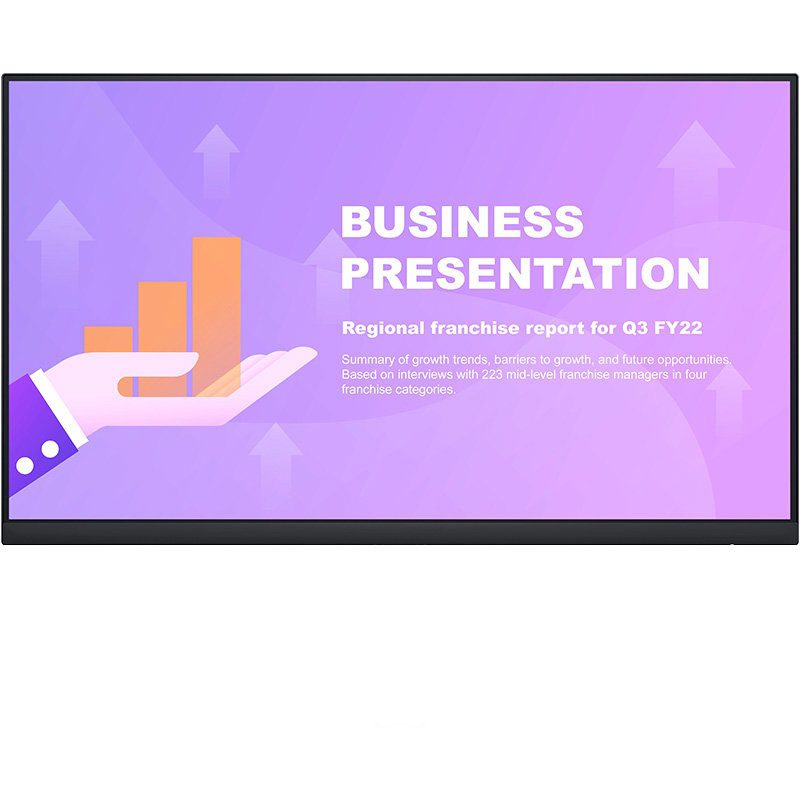 BUSINESS PRESENTATION

Regional franchise report for Q3 FY22

Summary of growth trends, barriers to growth, and future opportunities. Based on interviews with 223 mid-level franchise managers in four franchise categories.